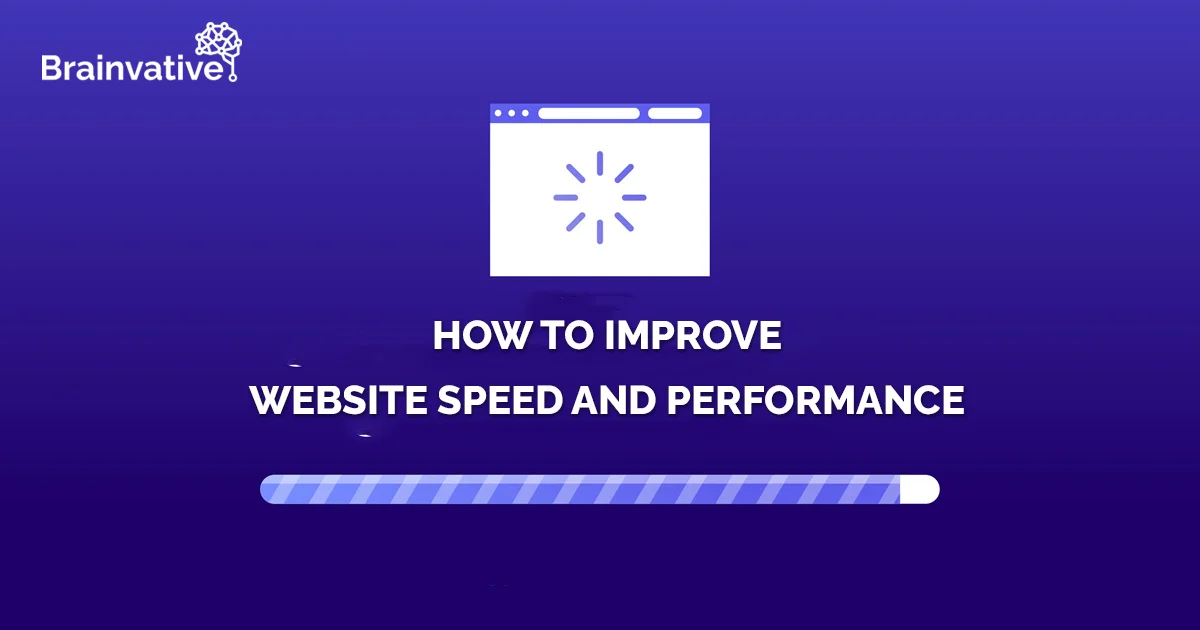 Brainvative

HOW TO IMPROVE
WEBSITE SPEED AND PERFORMANCE